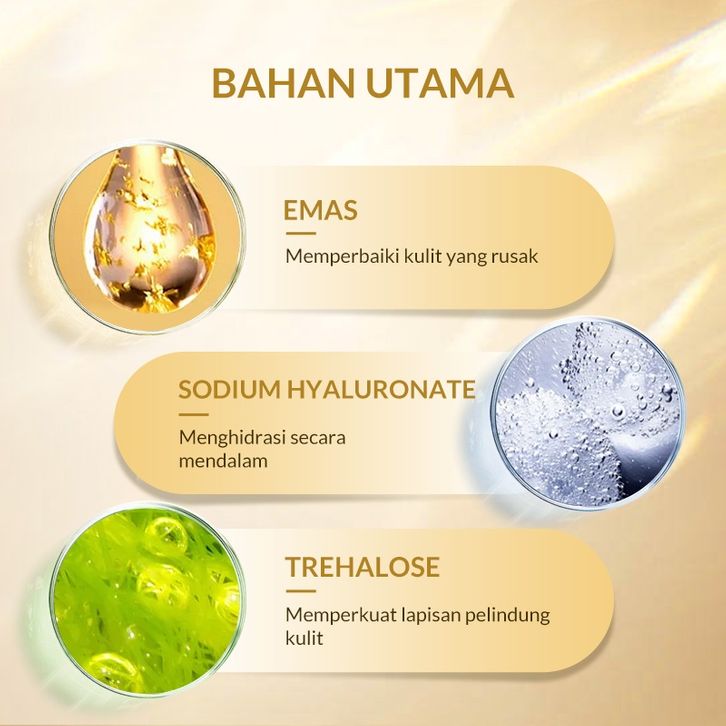 BAHAN UTAMA

EMAS

Memperbaiki kulit yang rusak

SODIUM HYALURONATE

Menghidrasi secara mendalam

TREHALOSE

Memperkuat lapisan pelindung kulit